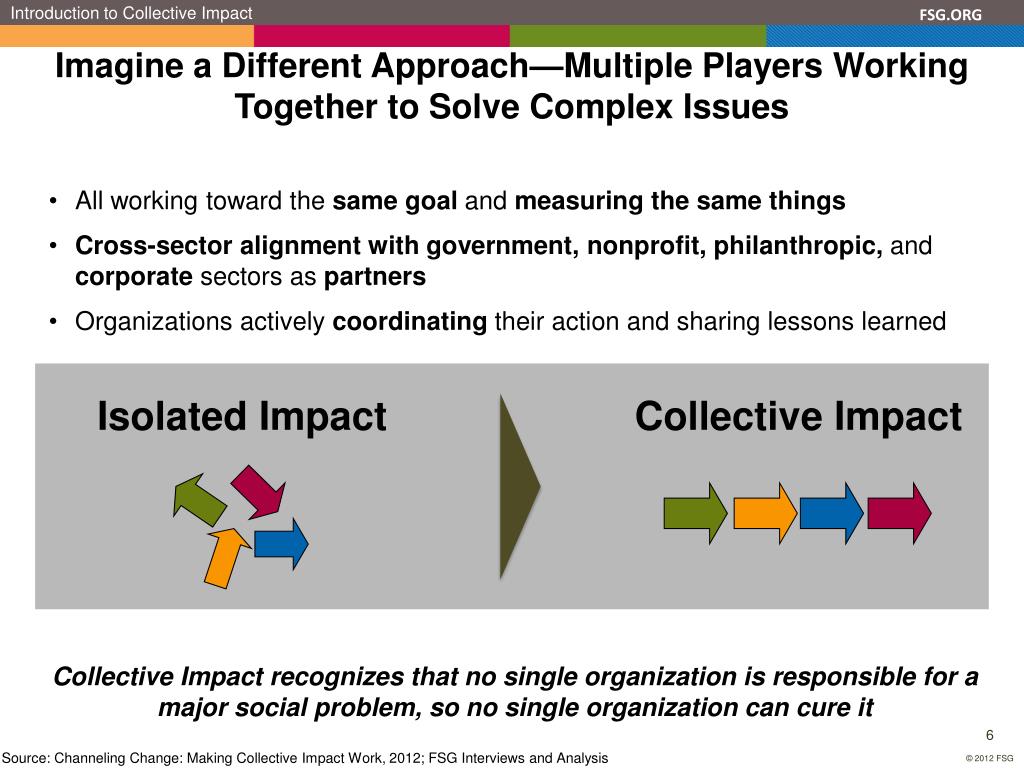 Introduction to Collective Impact

FSG.ORG

Imagine a Different Approach—Multiple Players Working Together to Solve Complex Issues

• All working toward the same goal and measuring the same things
• Cross-sector alignment with government, nonprofit, philanthropic, and corporate sectors as partners
• Organizations actively coordinating their action and sharing lessons learned

Isolated Impact

Collective Impact

Collective Impact recognizes that no single organization is responsible for a major social problem, so no single organization can cure it

6

Source: Channeling Change: Making Collective Impact Work, 2012; FSG Interviews and Analysis

© 2012 FSG